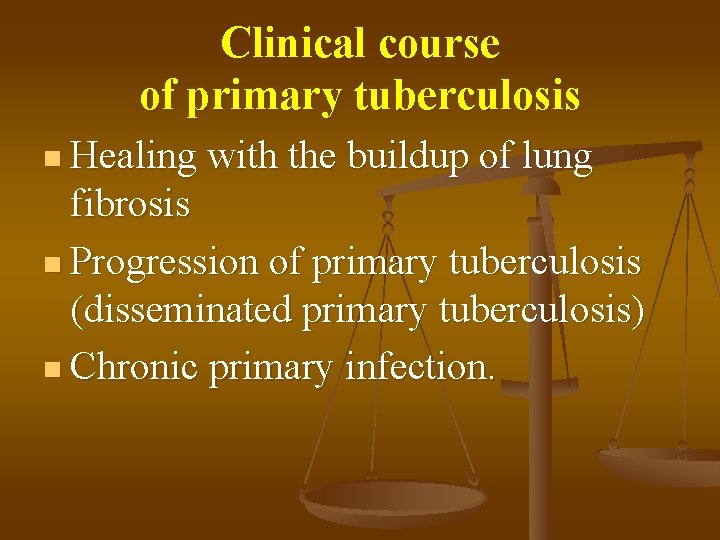 Clinical course
of primary tuberculosis

- Healing with the buildup of lung fibrosis
- Progression of primary tuberculosis (disseminated primary tuberculosis)
- Chronic primary infection.